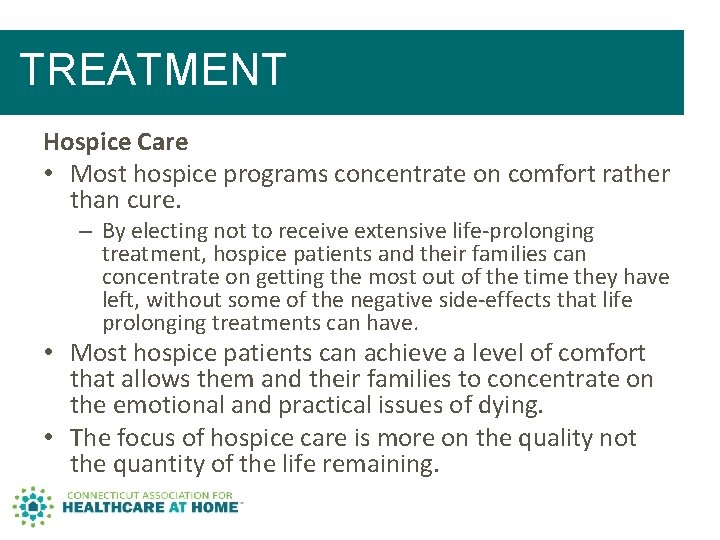 TREATMENT

Hospice Care

• Most hospice programs concentrate on comfort rather than cure.

– By electing not to receive extensive life-prolonging treatment, hospice patients and their families can concentrate on getting the most out of the time they have left, without some of the negative side-effects that life prolonging treatments can have.

• Most hospice patients can achieve a level of comfort that allows them and their families to concentrate on the emotional and practical issues of dying.

• The focus of hospice care is more on the quality not the quantity of the life remaining.

CONNECTICUT ASSOCIATION FOR
HEALTHCARE AT HOME